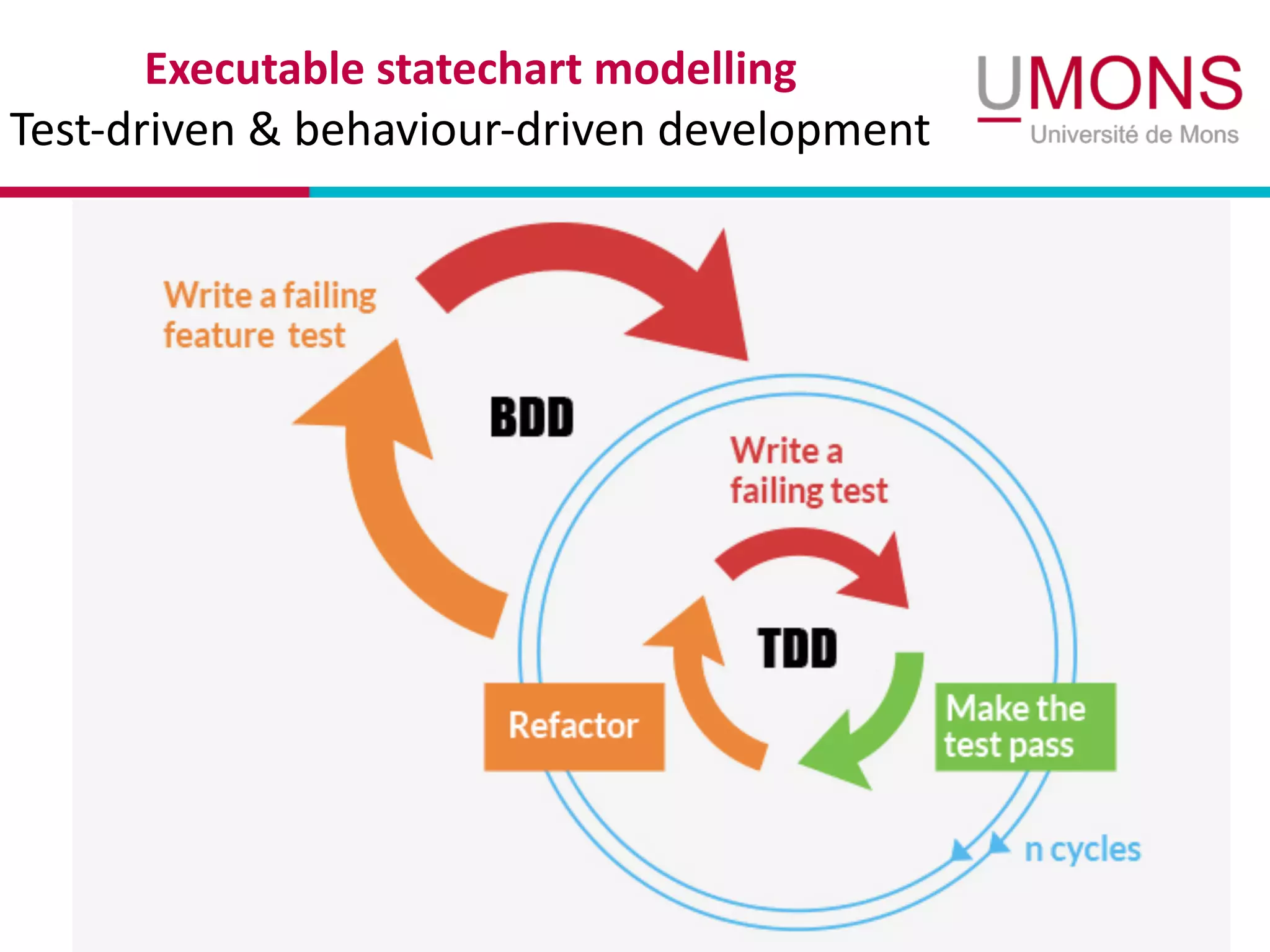 Executable statechart modelling
Test-driven & behaviour-driven development

UMONS
Université de Mons

Write a failing feature test

BDD

Write a failing test

TDD

Refactor

Make the test pass

n cycles